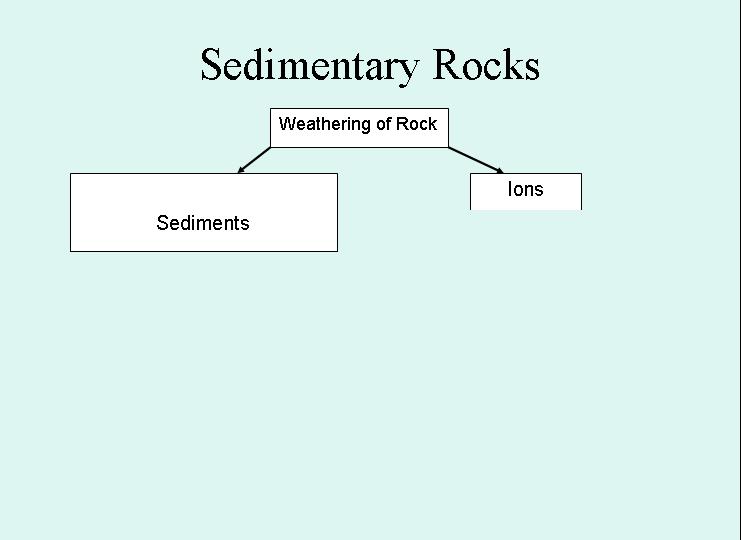 Sedimentary Rocks

Weathering of Rock

Sediments

Ions